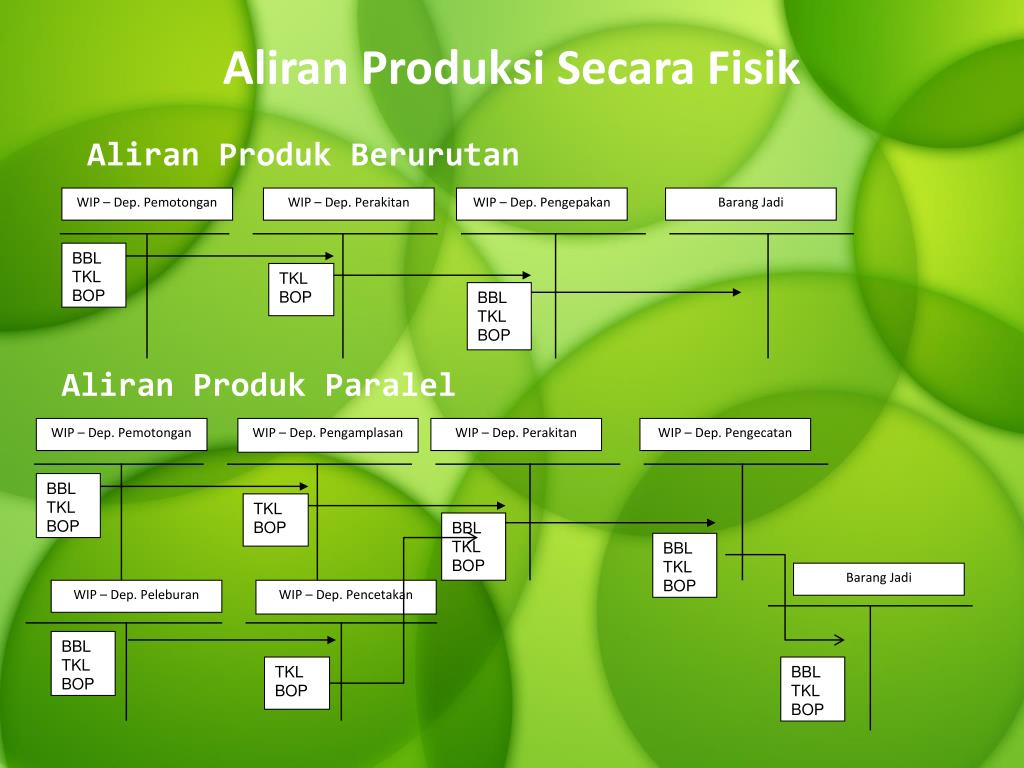 Aliran Produksi Secara Fisik

Aliran Produk Berurutan

WIP – Dep. Pemotongan

WIP – Dep. Perakitan

WIP – Dep. Pengepakan

Barang Jadi

BBL
TKL
BOP

TKL
BOP

BBL
TKL
BOP

Aliran Produk Paralel

WIP – Dep. Pemotongan

WIP – Dep. Pengamplasan

WIP – Dep. Perakitan

WIP – Dep. Pengecatan

BBL
TKL
BOP

TKL
BOP

BBL
TKL
BOP

BBL
TKL
BOP

Barang Jadi

WIP – Dep. Peleburan

WIP – Dep. Pencetakan

BBL
TKL
BOP

TKL
BOP

BBL
TKL
BOP